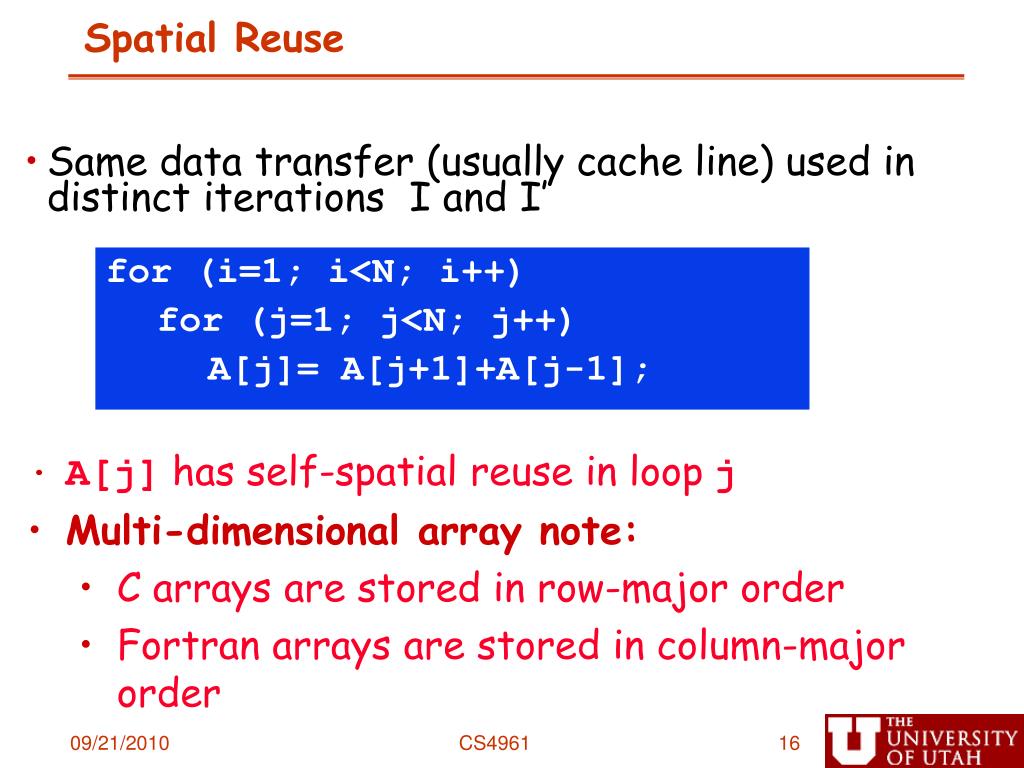 Spatial Reuse

• Same data transfer (usually cache line) used in distinct iterations I and I’

for (i=1; i<N; i++)
for (j=1; j<N; j++)
A[j]= A[j+1]+A[j-1];

• A[j] has self-spatial reuse in loop j
• Multi-dimensional array note:
• C arrays are stored in row-major order
• Fortran arrays are stored in column-major order

09/21/2010 CS4961 16

THE UNIVERSITY OF UTAH